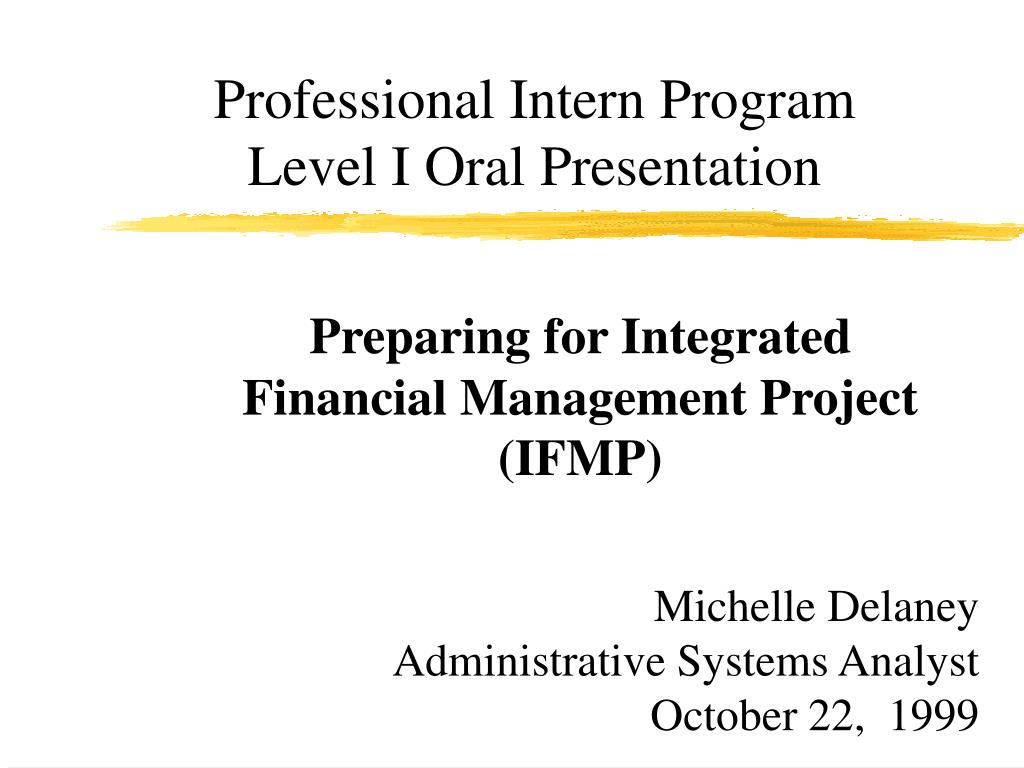 Professional Intern Program
Level I Oral Presentation

Preparing for Integrated Financial Management Project (IFMP)

Michelle Delaney
Administrative Systems Analyst
October 22, 1999